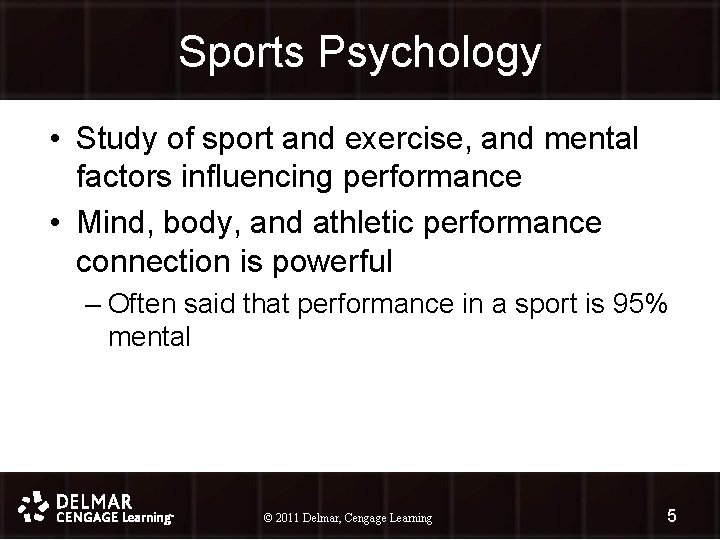 Sports Psychology

• Study of sport and exercise, and mental factors influencing performance

• Mind, body, and athletic performance connection is powerful

– Often said that performance in a sport is 95% mental

DELMAR
CENGAGE Learning™

© 2011 Delmar, Cengage Learning

5